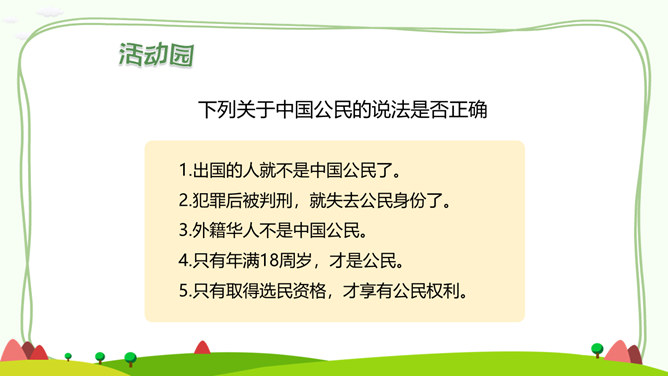 活动园

下列关于中国公民的说法是否正确

1.出国的人就不是中国公民了。
2.犯罪后被判刑，就失去公民身份了。
3.外籍华人不是中国公民。
4.只有年满18周岁，才是公民。
5.只有取得选民资格，才享有公民权利。